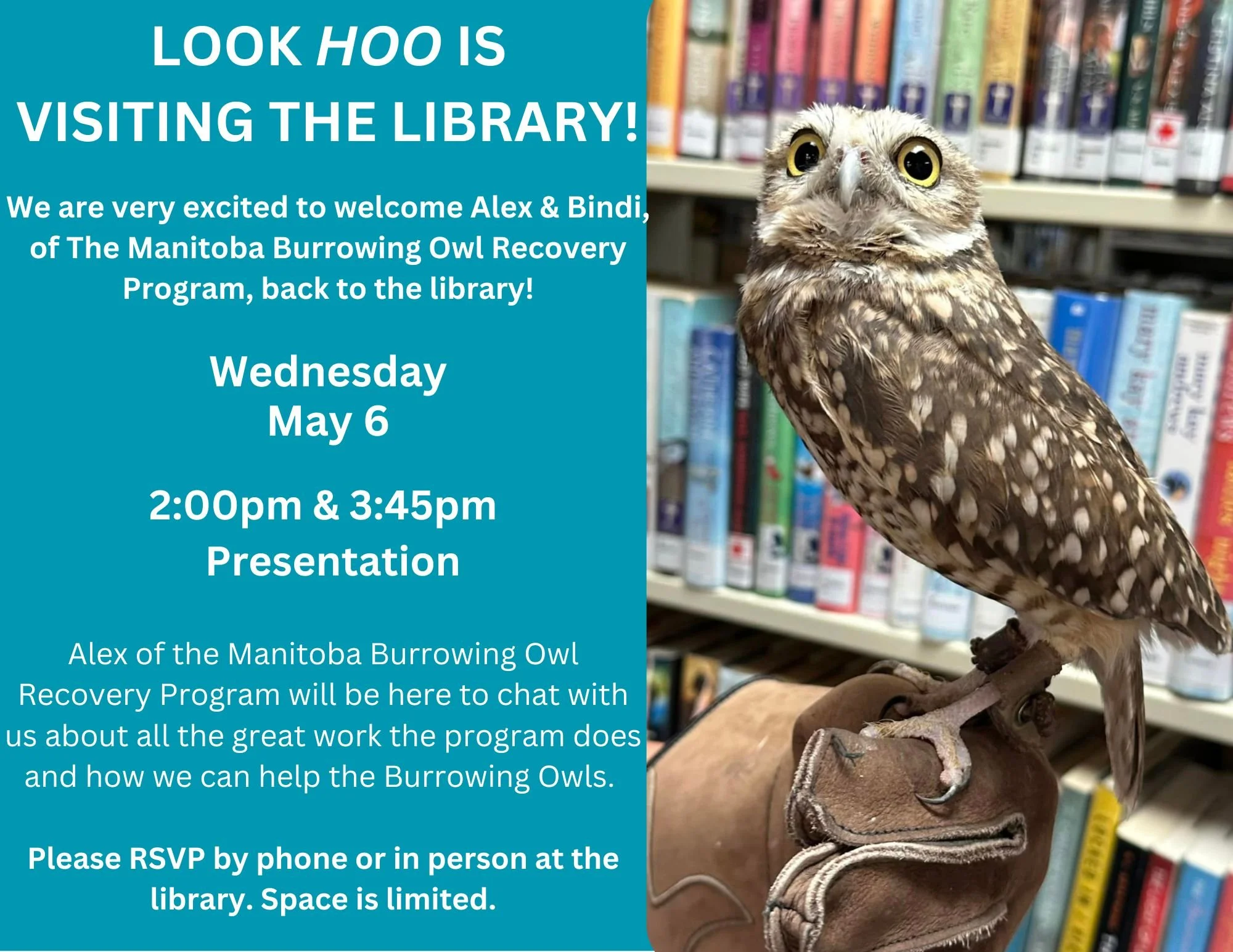 LOOK HOO IS VISITING THE LIBRARY!

We are very excited to welcome Alex & Bindi, of The Manitoba Burrowing Owl Recovery Program, back to the library!

Wednesday May 6

2:00pm & 3:45pm Presentation

Alex of the Manitoba Burrowing Owl Recovery Program will be here to chat with us about all the great work the program does and how we can help the Burrowing Owls.

Please RSVP by phone or in person at the library. Space is limited.